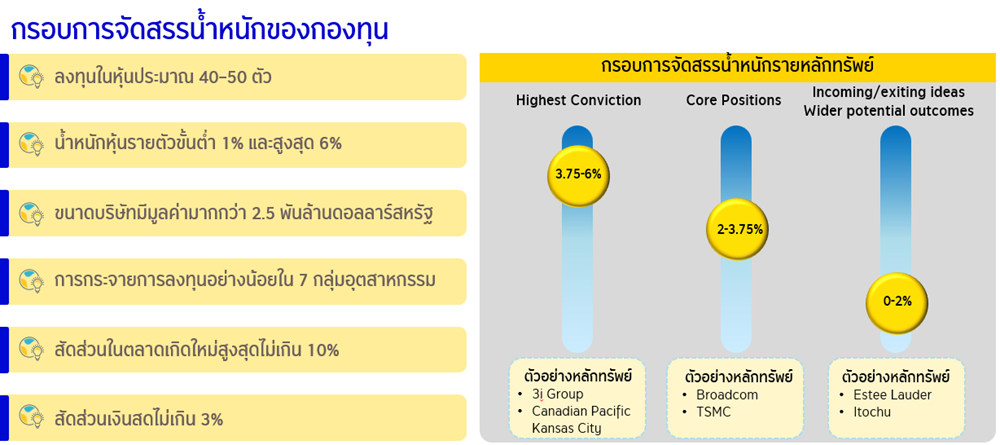 กรอบการจัดสรรน้ำหนักของกองทุน

ลงทุนในหุ้นประมาณ 40-50 ตัว

น้ำหนักหุ้นรายตัวขั้นต่ำ 1% และสูงสุด 6%

ขนาดบริษัทมีมูลค่ามากกว่า 2.5 พันล้านดอลลาร์สหรัฐ

การกระจายการลงทุนอย่างน้อยใน 7 กลุ่มอุตสาหกรรม

สัดส่วนในตลาดเกิดใหม่สูงสุดไม่เกิน 10%

สัดส่วนเงินสดไม่เกิน 3%

กรอบการจัดสรรน้ำหนักรายหลักทรัพย์

Highest Conviction

3.75-6%

ตัวอย่างหลักทรัพย์
• 3i Group
• Canadian Pacific Kansas City

Core Positions

2-3.75%

ตัวอย่างหลักทรัพย์
• Broadcom
• TSMC

Incoming/exiting ideas
Wider potential outcomes

0-2%

ตัวอย่างหลักทรัพย์
• Estee Lauder
• Itochu